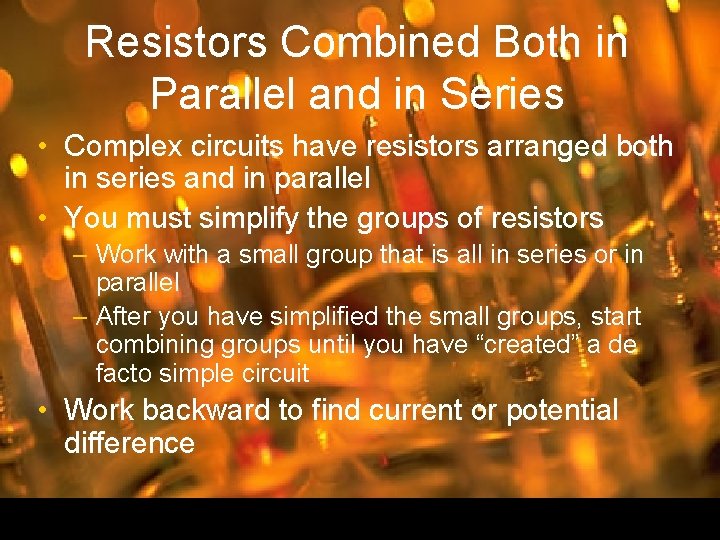 Resistors Combined Both in Parallel and in Series

• Complex circuits have resistors arranged both in series and in parallel
• You must simplify the groups of resistors
– Work with a small group that is all in series or in parallel
– After you have simplified the small groups, start combining groups until you have “created” a de facto simple circuit
• Work backward to find current or potential difference